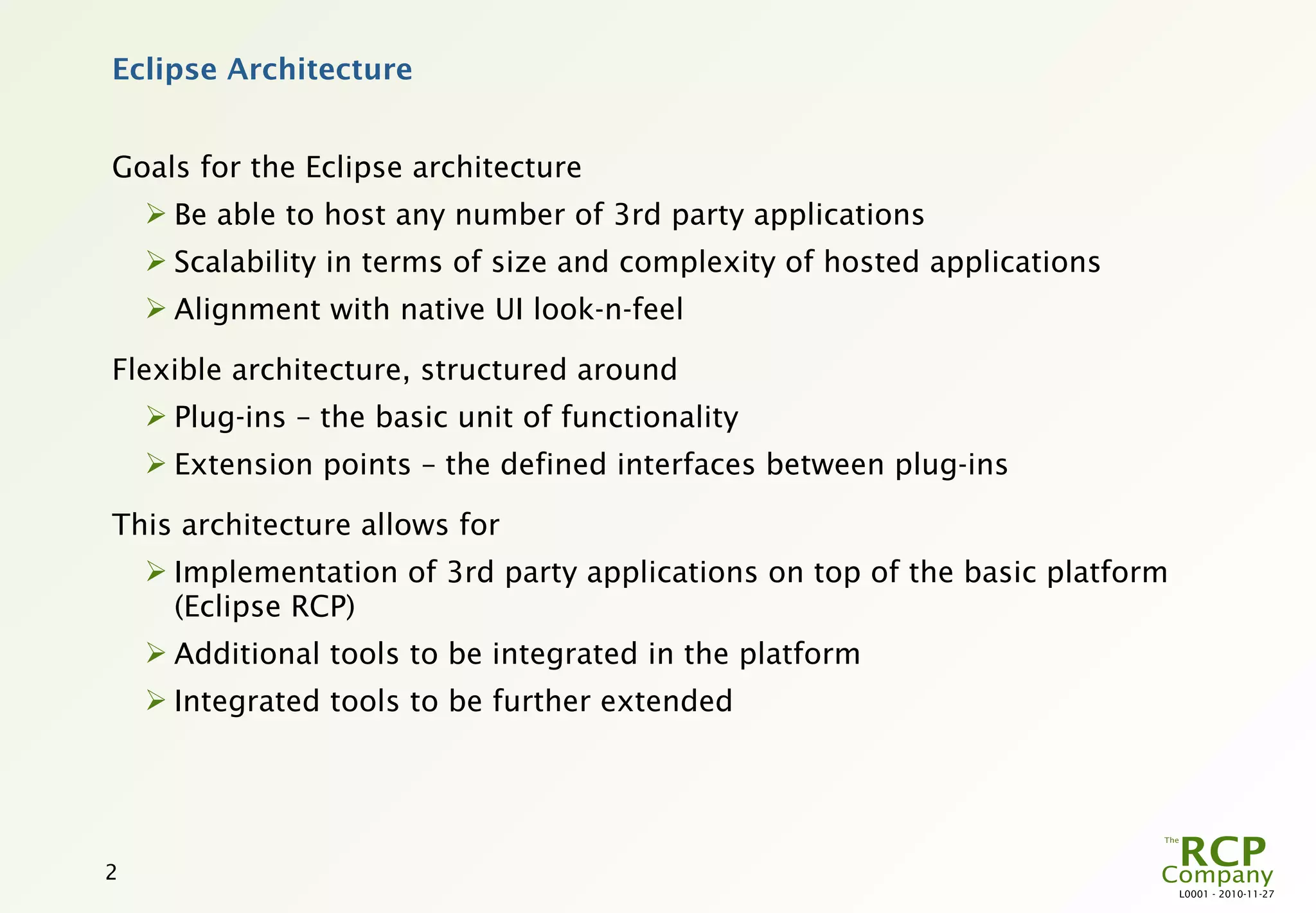 Eclipse Architecture

Goals for the Eclipse architecture

➢ Be able to host any number of 3rd party applications

➢ Scalability in terms of size and complexity of hosted applications

➢ Alignment with native UI look-n-feel

Flexible architecture, structured around

➢ Plug-ins – the basic unit of functionality

➢ Extension points – the defined interfaces between plug-ins

This architecture allows for

➢ Implementation of 3rd party applications on top of the basic platform (Eclipse RCP)

➢ Additional tools to be integrated in the platform

➢ Integrated tools to be further extended

2

The RCP Company

L0001 - 2010-11-27